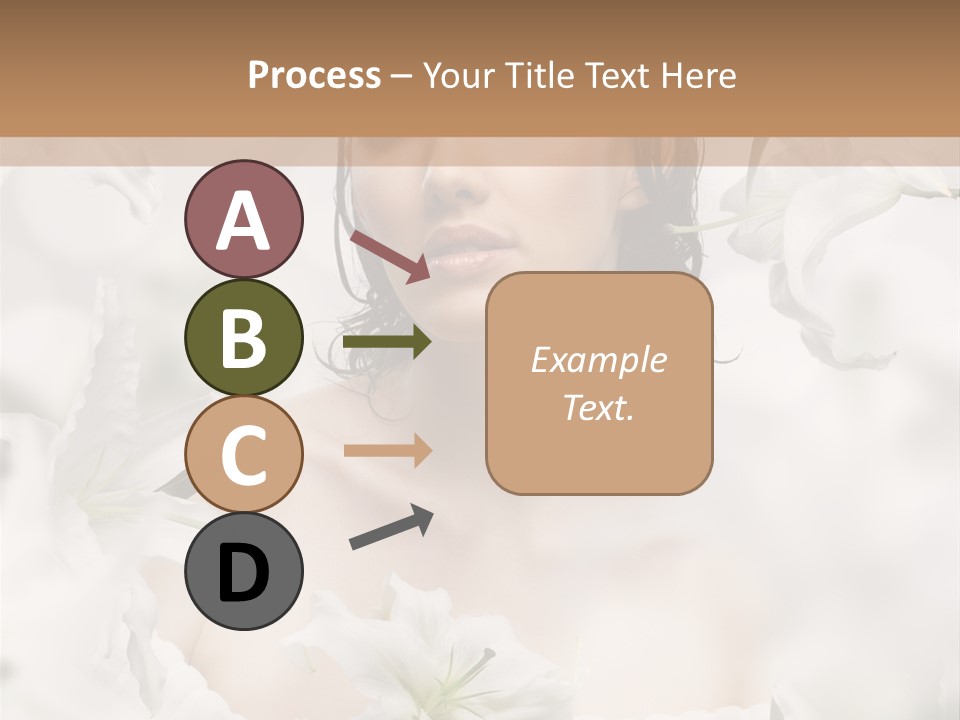 Process – Your Title Text Here

A

B

C

D

Example Text.